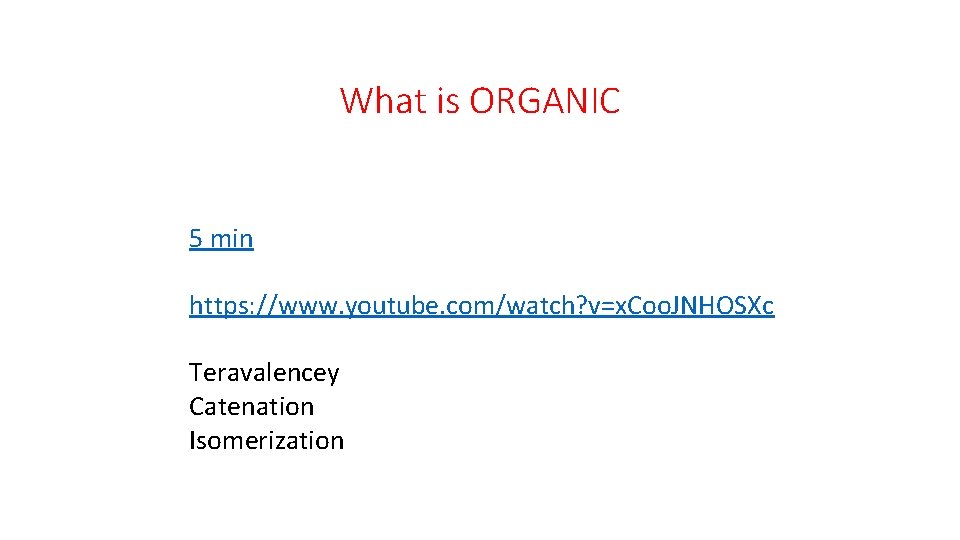 What is ORGANIC

5 min

https://www.youtube.com/watch?v=xCooJNHOSXc

Teravalencey
Catenation
Isomerization